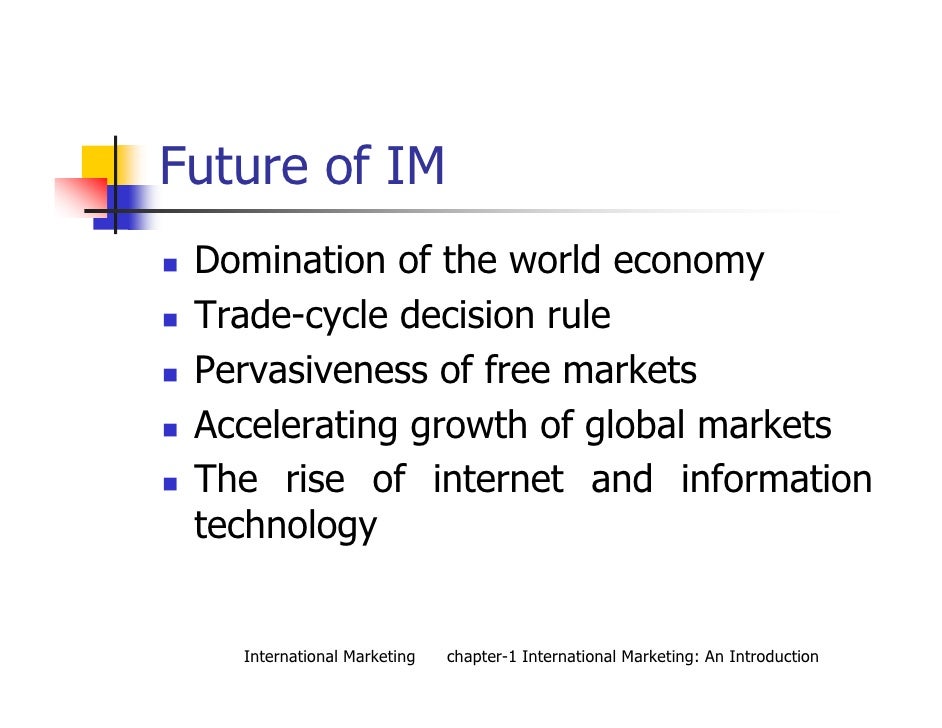 Future of IM

- Domination of the world economy
- Trade-cycle decision rule
- Pervasiveness of free markets
- Accelerating growth of global markets
- The rise of internet and information technology

International Marketing chapter-1 International Marketing: An Introduction